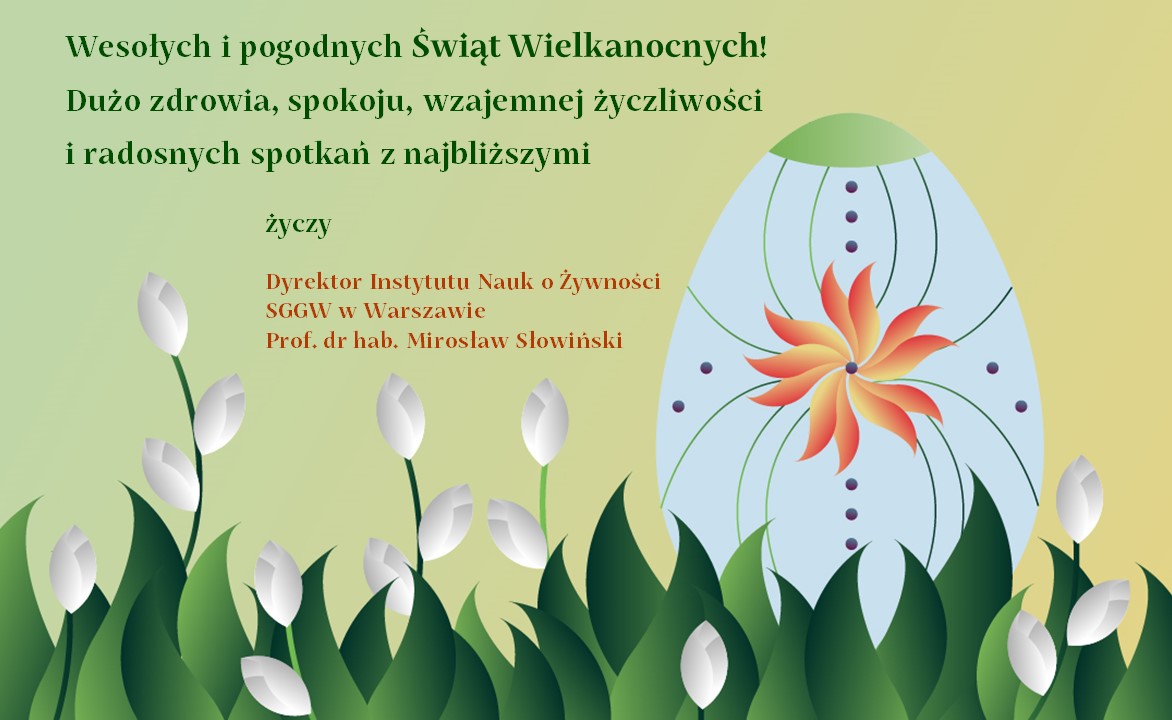 Wesołych i pogodnych Świąt Wielkanocnych!
Dużo zdrowia, spokoju, wzajemnej życzliwości
i radosnych spotkań z najbliższymi

życzy

Dyrektor Instytutu Nauk o Żywności
SGGW w Warszawie
Prof. dr hab. Mirosław Słowiński